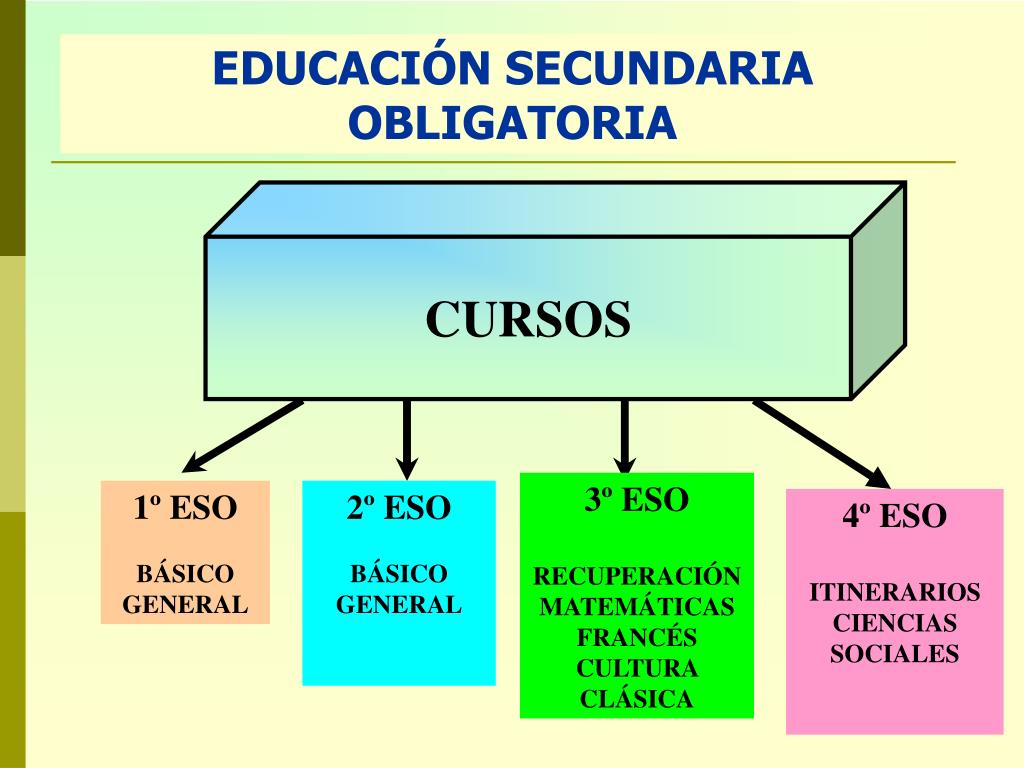 EDUCACIÓN SECUNDARIA OBLIGATORIA

CURSOS

1º ESO

BÁSICO GENERAL

2º ESO

BÁSICO GENERAL

3º ESO

RECUPERACIÓN MATEMÁTICAS FRANCÉS CULTURA CLÁSICA

4º ESO

ITINERARIOS CIENCIAS SOCIALES